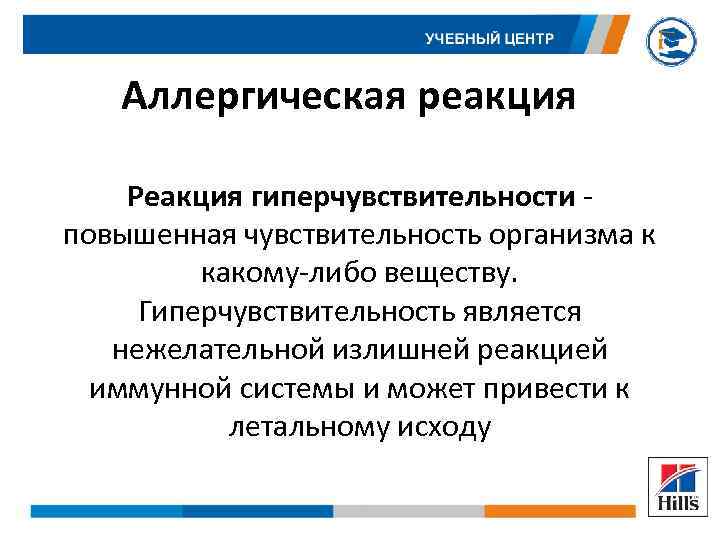 УЧЕБНЫЙ ЦЕНТР

Аллергическая реакция

Реакция гиперчувствительности - повышенная чувствительность организма к какому-либо веществу. Гиперчувствительность является нежелательной излишней реакцией иммунной системы и может привести к летальному исходу

Hill's